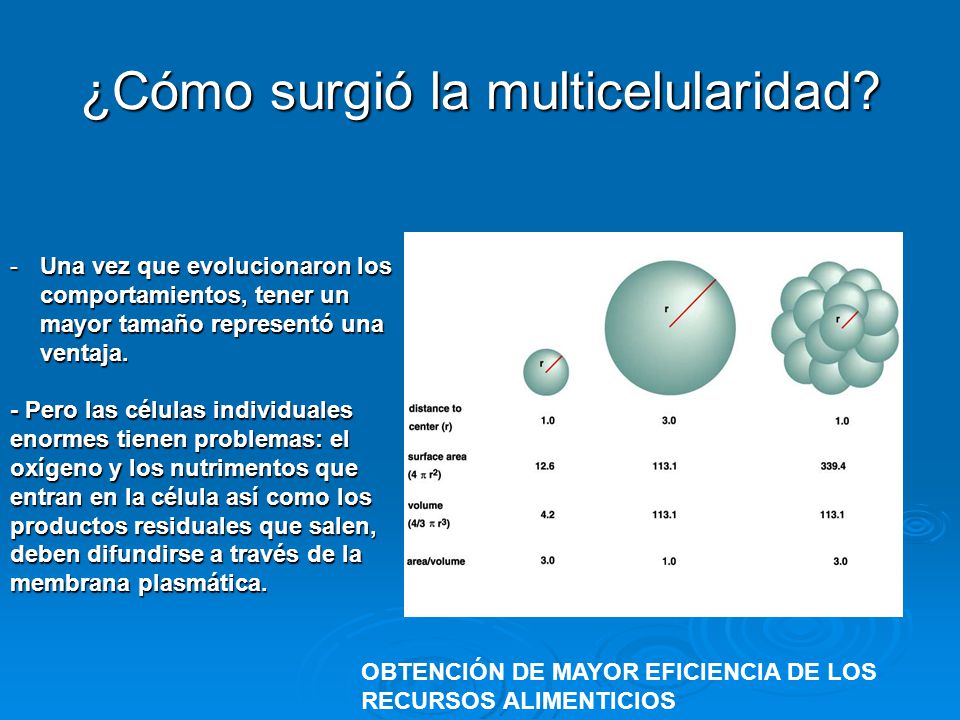 ¿Cómo surgió la multicelularidad?

- Una vez que evolucionaron los comportamientos, tener un mayor tamaño representó una ventaja.

- Pero las células individuales enormes tienen problemas: el oxígeno y los nutrimentos que entran en la célula así como los productos residuales que salen, deben difundirse a través de la membrana plasmática.

r

r

r

| | | | |
|---|---|---|---|
| distance to center (r) | 1.0 | 3.0 | 1.0 |
| surface area ($4 \pi r^2$) | 12.6 | 113.1 | 339.4 |
| volume ($4/3 \pi r^3$) | 4.2 | 113.1 | 113.1 |
| area/volume | 3.0 | 1.0 | 3.0 |

OBTENCIÓN DE MAYOR EFICIENCIA DE LOS RECURSOS ALIMENTICIOS